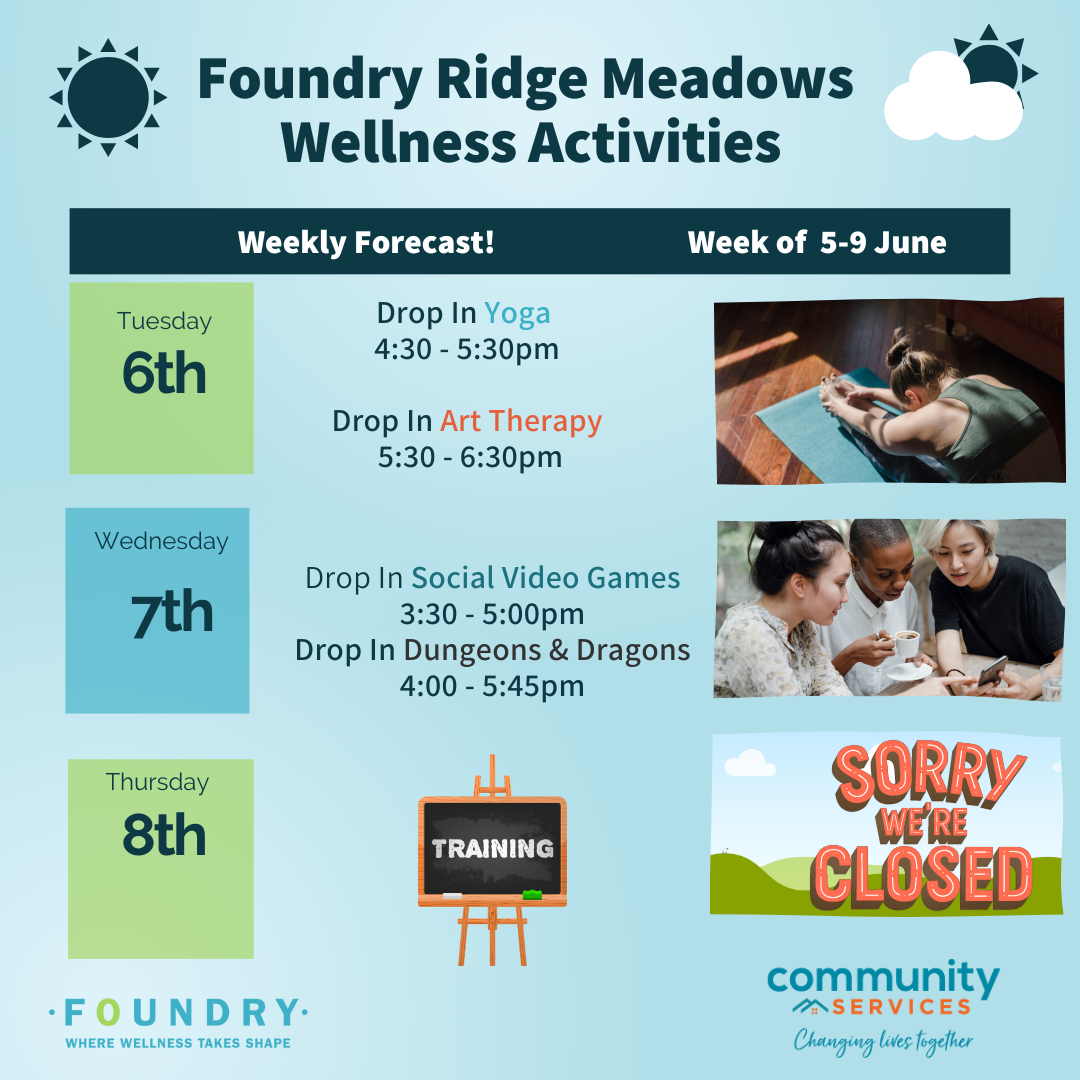 Foundry Ridge Meadows Wellness Activities

Weekly Forecast! Week of 5-9 June

Tuesday
6th

Drop In Yoga
4:30 - 5:30pm

Drop In Art Therapy
5:30 - 6:30pm

Wednesday
7th

Drop In Social Video Games
3:30 - 5:00pm
Drop In Dungeons & Dragons
4:00 - 5:45pm

Thursday
8th

TRAINING

SORRY WE'RE CLOSED

·FOUNDRY·
WHERE WELLNESS TAKES SHAPE

community SERVICES
Changing lives together